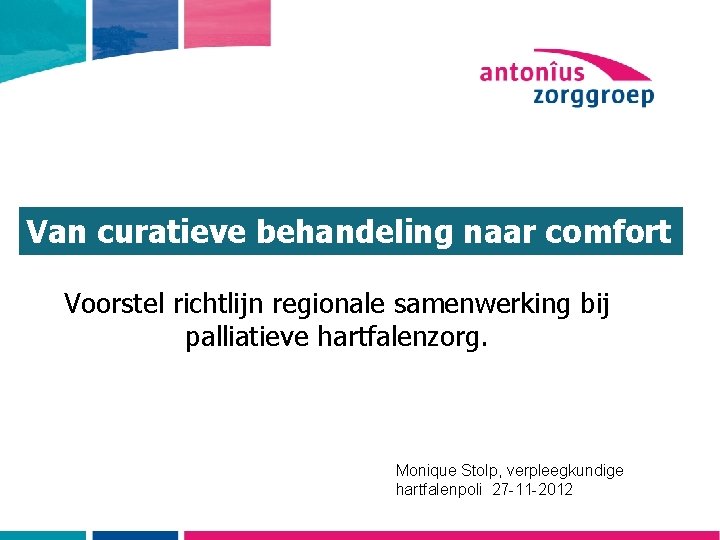 antonîus
zorggroep

Van curatieve behandeling naar comfort

Voorstel richtlijn regionale samenwerking bij palliatieve hartfalenzorg.

Monique Stolp, verpleegkundige hartfalenpoli 27-11-2012